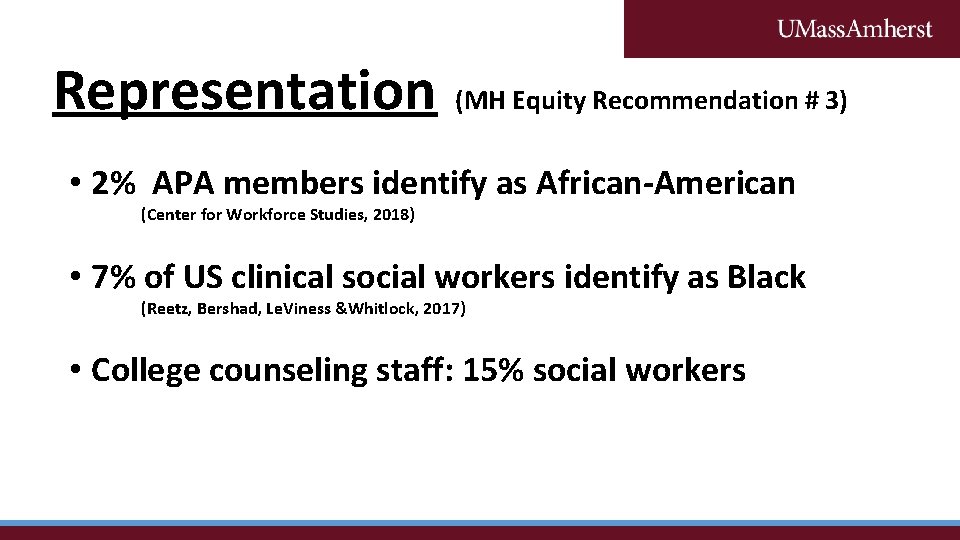 UMassAmherst

Representation (MH Equity Recommendation # 3)

• 2%  APA members identify as African-American
(Center for Workforce Studies, 2018)

• 7% of US clinical social workers identify as Black
(Reetz, Bershad, LeViness &Whitlock, 2017)

• College counseling staff: 15% social workers